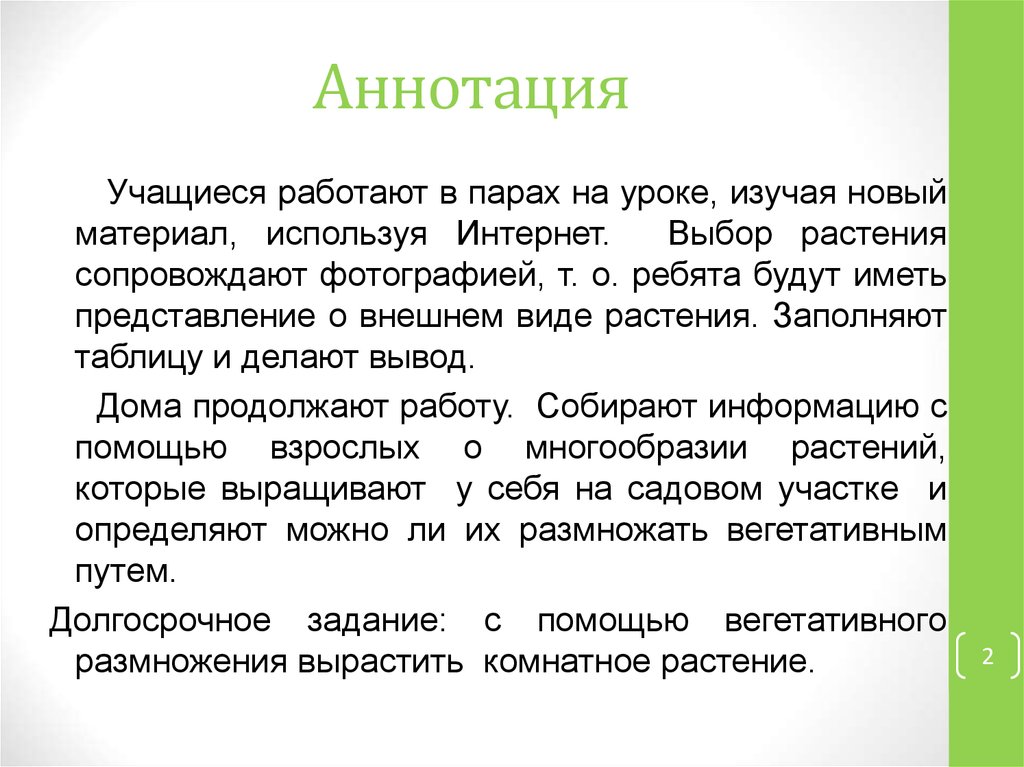 Аннотация

Учащиеся работают в парах на уроке, изучая новый материал, используя Интернет. Выбор растения сопровождают фотографией, т. о. ребята будут иметь представление о внешнем виде растения. Заполняют таблицу и делают вывод.

Дома продолжают работу. Собирают информацию с помощью взрослых о многообразии растений, которые выращивают у себя на садовом участке и определяют можно ли их размножать вегетативным путем.

Долгосрочное задание: с помощью вегетативного размножения вырастить комнатное растение.

2